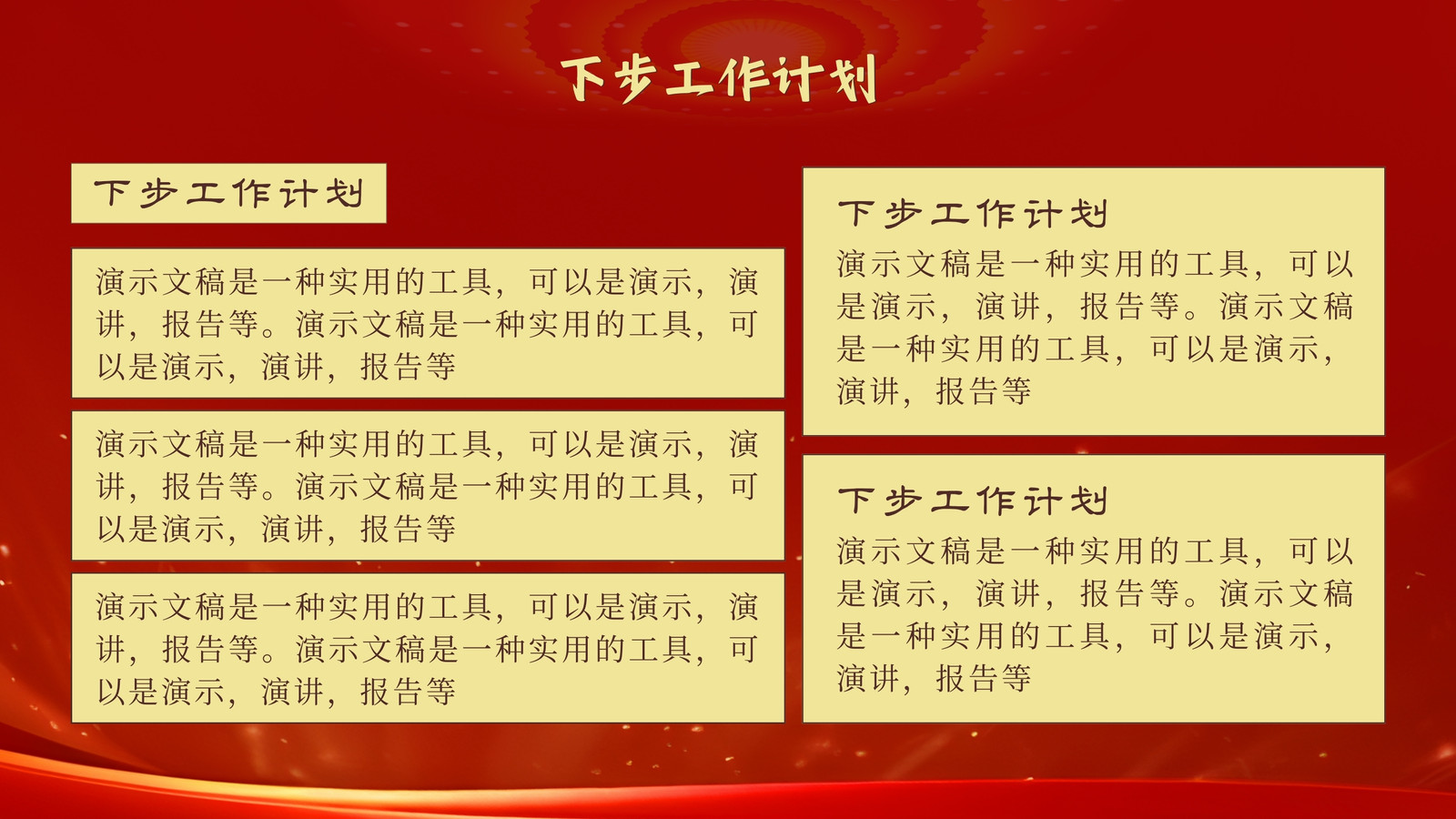 下步工作计划

下步工作计划

演示文稿是一种实用的工具，可以是演示，演讲，报告等。演示文稿是一种实用的工具，可以是演示，演讲，报告等

演示文稿是一种实用的工具，可以是演示，演讲，报告等。演示文稿是一种实用的工具，可以是演示，演讲，报告等

演示文稿是一种实用的工具，可以是演示，演讲，报告等。演示文稿是一种实用的工具，可以是演示，演讲，报告等

下步工作计划

演示文稿是一种实用的工具，可以是演示，演讲，报告等。演示文稿是一种实用的工具，可以是演示，演讲，报告等

下步工作计划

演示文稿是一种实用的工具，可以是演示，演讲，报告等。演示文稿是一种实用的工具，可以是演示，演讲，报告等